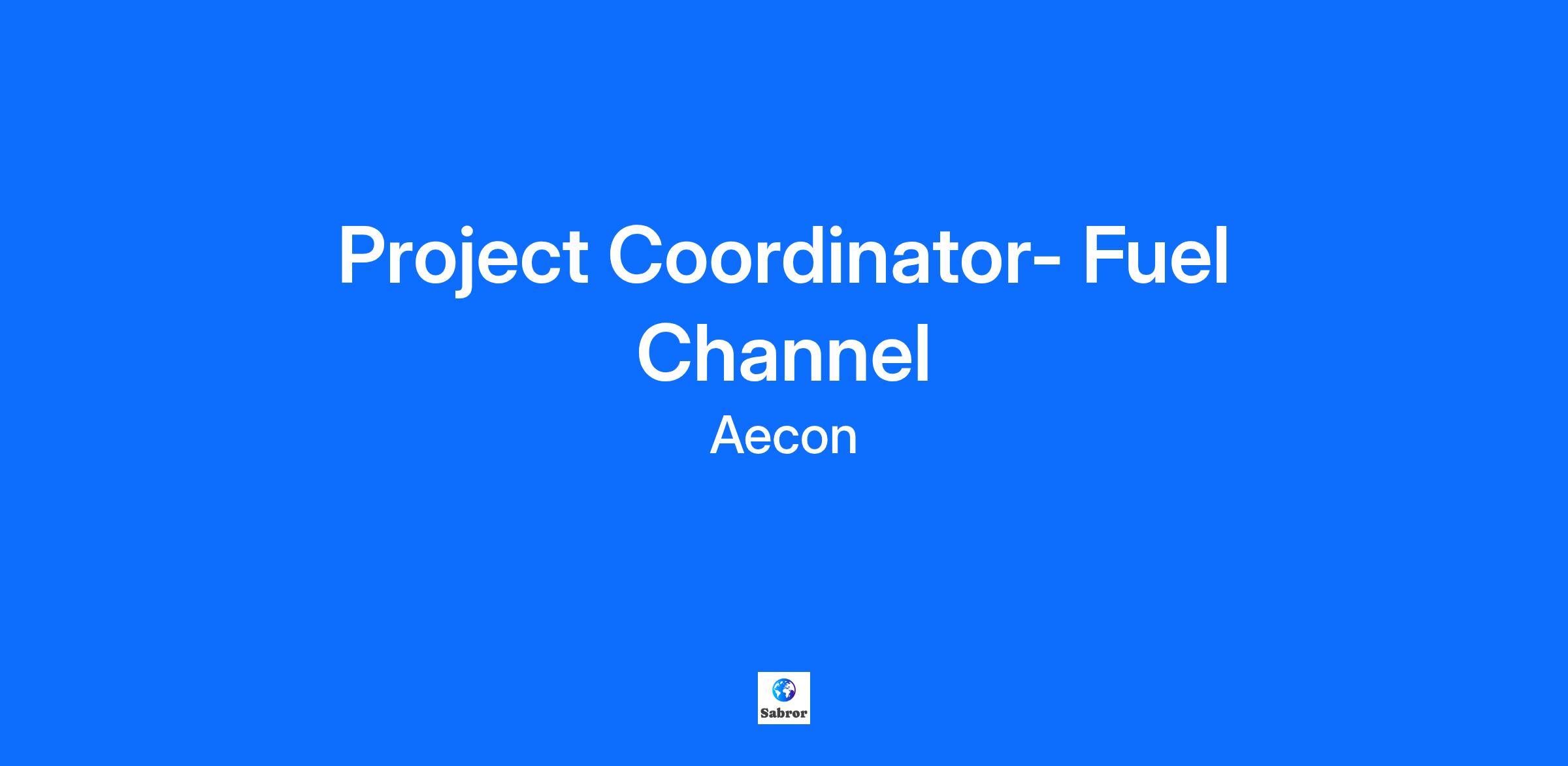 Project Coordinator- Fuel Channel

Aecon

Sabror